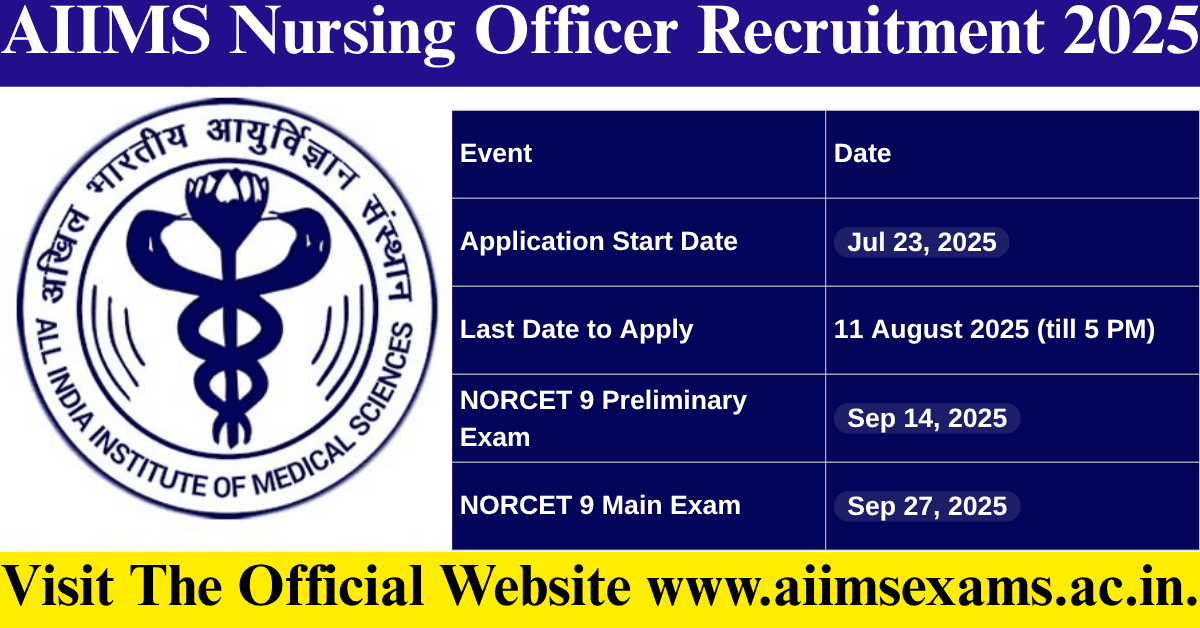 AIIMS Nursing Officer Recruitment 2025

अखिल भारतीय आयुर्विज्ञान संस्थान
ALL INDIA INSTITUTE OF MEDICAL SCIENCES

| Event | Date |
|---|---|
| Application Start Date | Jul 23, 2025 |
| Last Date to Apply | 11 August 2025 (till 5 PM) |
| NORCET 9 Preliminary Exam | Sep 14, 2025 |
| NORCET 9 Main Exam | Sep 27, 2025 |

Visit The Official Website www.aiimsexams.ac.in.